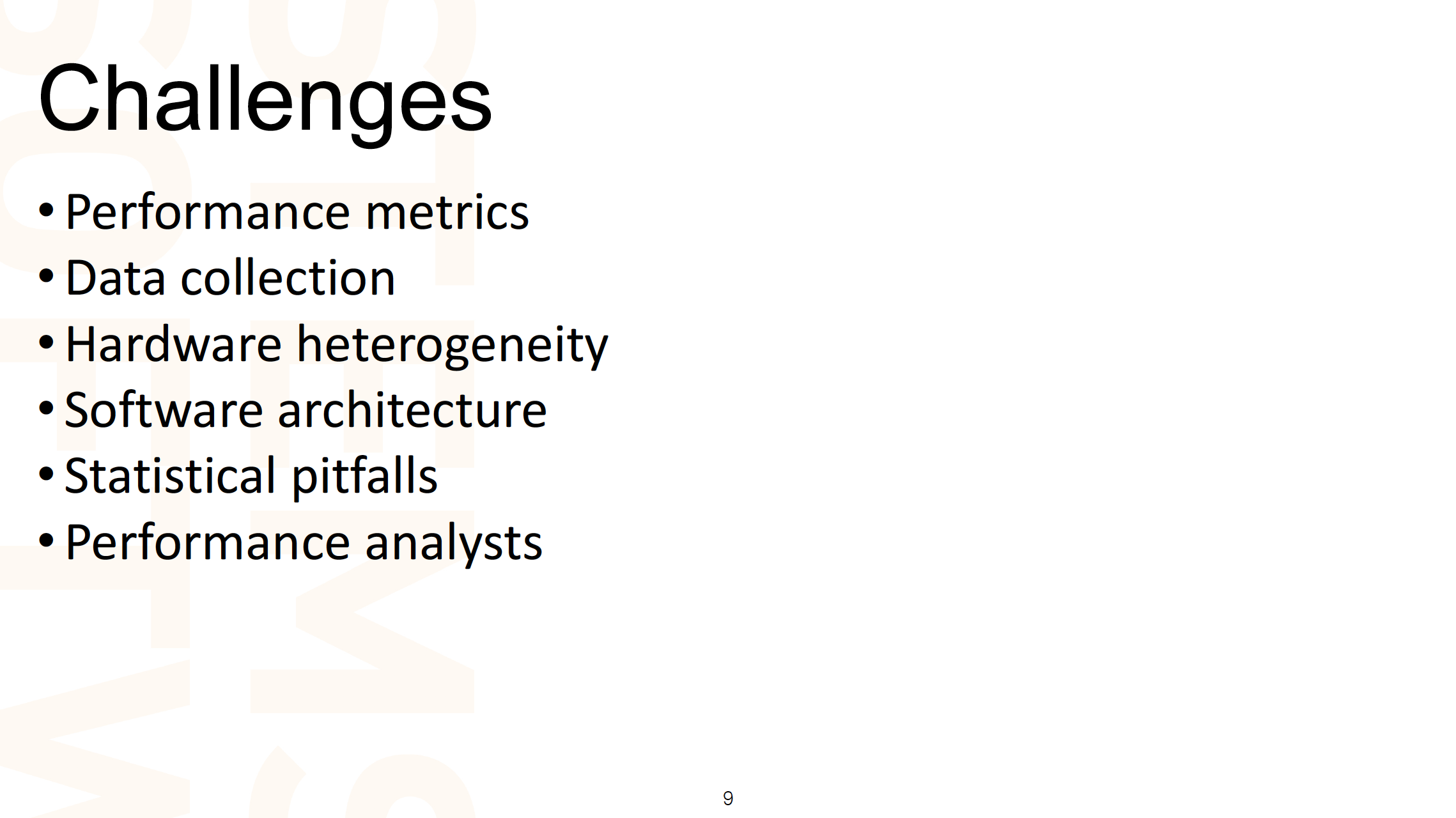 Challenges

• Performance metrics
• Data collection
• Hardware heterogeneity
• Software architecture
• Statistical pitfalls
• Performance analysts

9